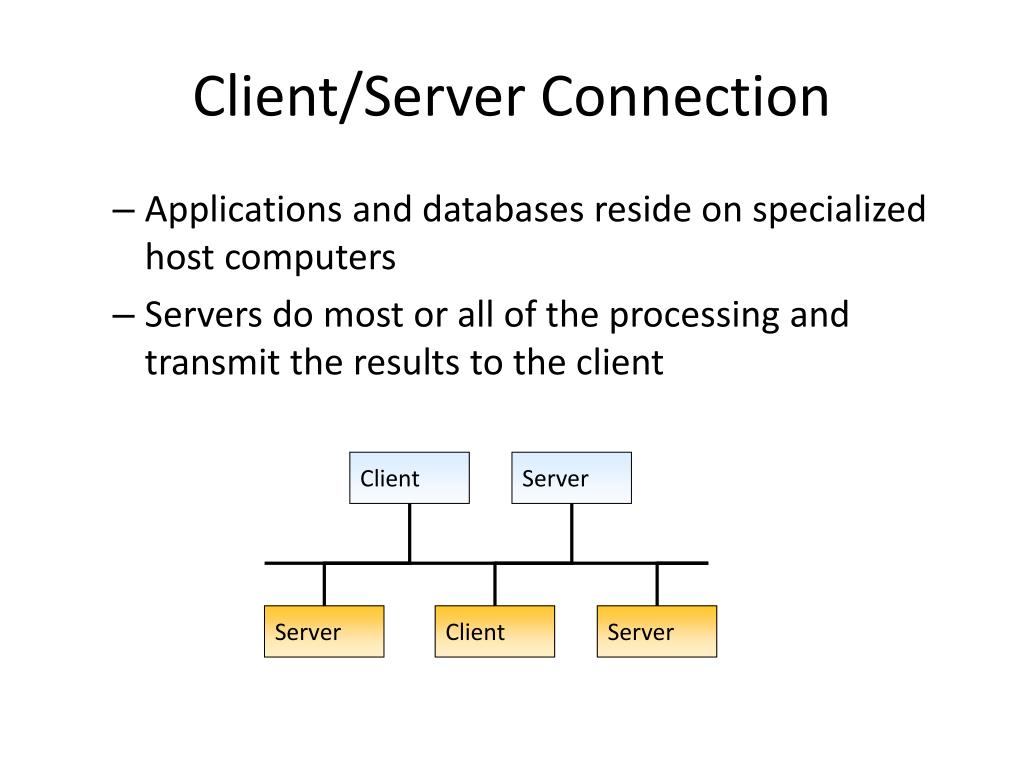 Client/Server Connection

– Applications and databases reside on specialized host computers

– Servers do most or all of the processing and transmit the results to the client

Client

Server

Server

Client

Server